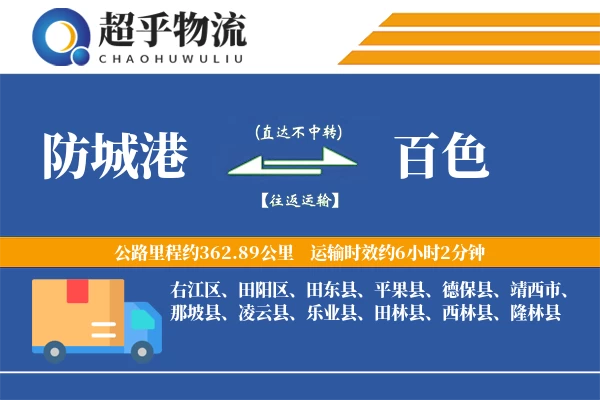 超乎物流
CHAOHUWULIU

防城港

(直达不中转)

【往返运输】

百色

公路里程约362.89公里　运输时效约6小时2分钟

右江区、田阳区、田东县、平果县、德保县、靖西市、那坡县、凌云县、乐业县、田林县、西林县、隆林县